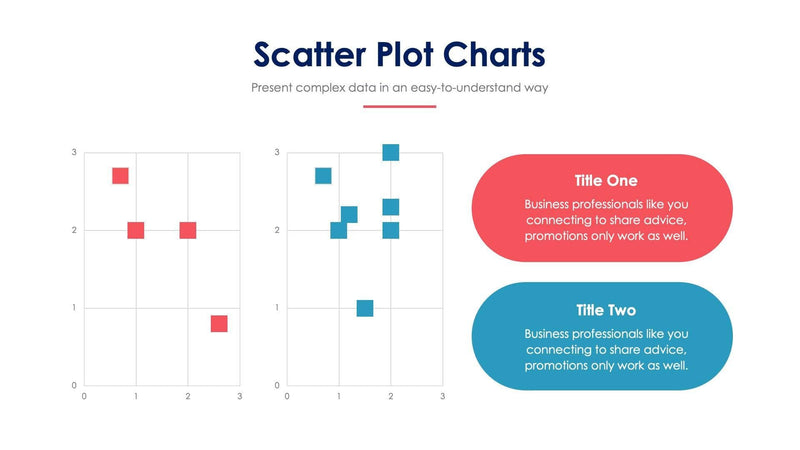 Scatter Plot Charts

Present complex data in an easy-to-understand way

3
2
1
0
0 1 2 3

3
2
1
0
0 1 2 3

Title One

Business professionals like you connecting to share advice, promotions only work as well.

Title Two

Business professionals like you connecting to share advice, promotions only work as well.